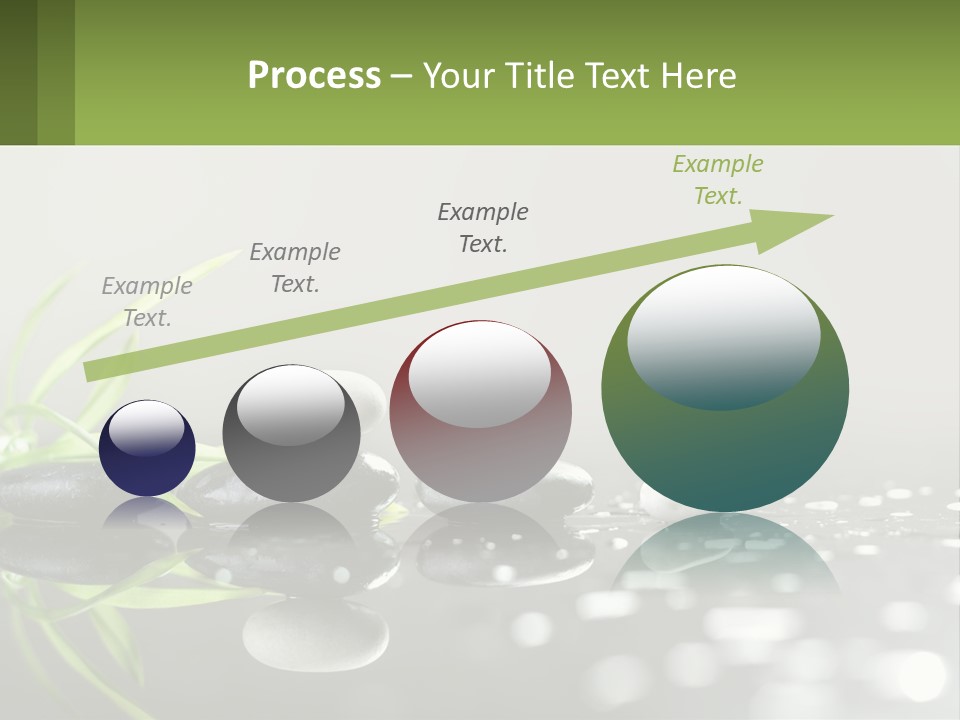 Process – Your Title Text Here

Example Text.

Example Text.

Example Text.

Example Text.